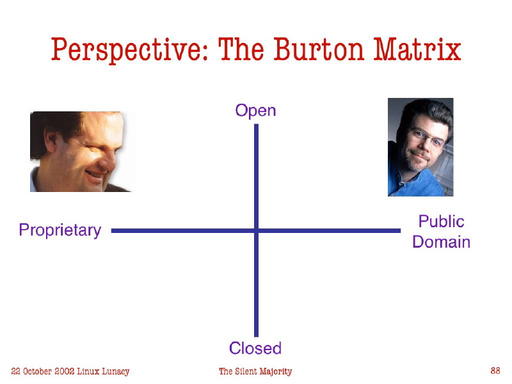 Perspective: The Burton Matrix

Open

Proprietary

Public Domain

Closed

22 October 2002 Linux Lunacy

The Silent Majority

88